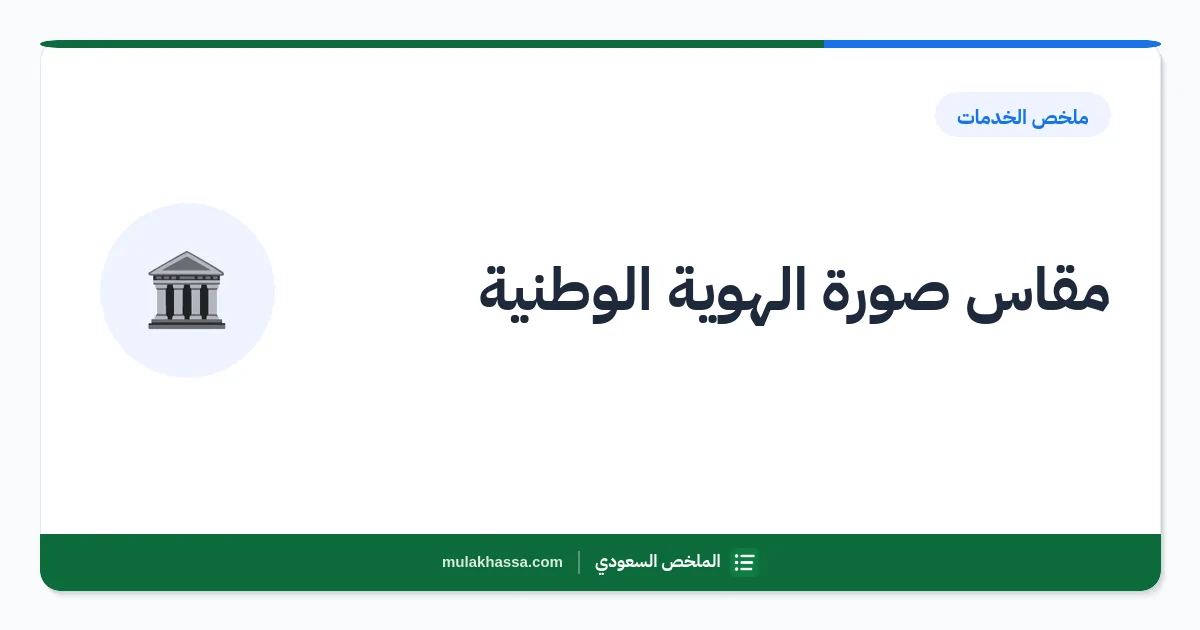 ملخص الخدمات

مقاس صورة الهوية الوطنية

الملخص السعودي | mulakhassa.com